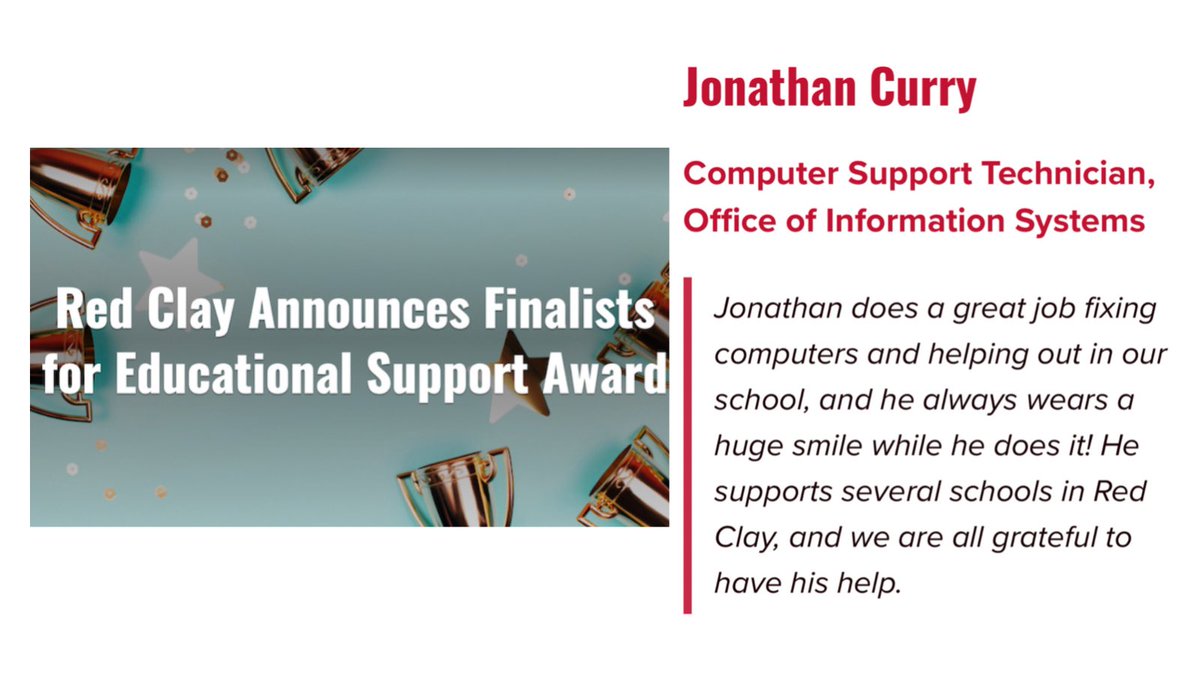 Red Clay Announces Finalists for Educational Support Award

Jonathan Curry

Computer Support Technician, Office of Information Systems

Jonathan does a great job fixing computers and helping out in our school, and he always wears a huge smile while he does it! He supports several schools in Red Clay, and we are all grateful to have his help.